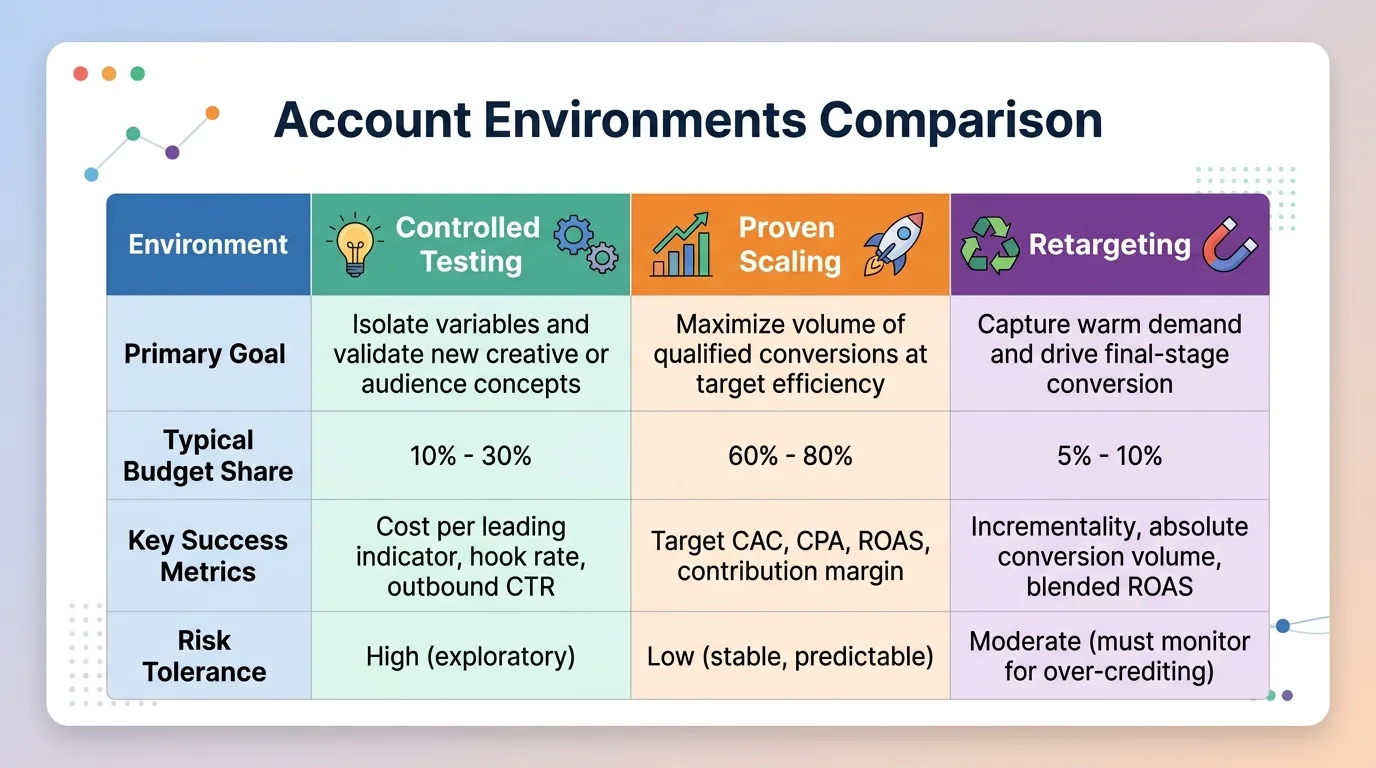 Account Environments Comparison

| Environment | Controlled Testing | Proven Scaling | Retargeting |
|---|---|---|---|
| Primary Goal | Isolate variables and validate new creative or audience concepts | Maximize volume of qualified conversions at target efficiency | Capture warm demand and drive final-stage conversion |
| Typical Budget Share | 10% - 30% | 60% - 80% | 5% - 10% |
| Key Success Metrics | Cost per leading indicator, hook rate, outbound CTR | Target CAC, CPA, ROAS, contribution margin | Incrementality, absolute conversion volume, blended ROAS |
| Risk Tolerance | High (exploratory) | Low (stable, predictable) | Moderate (must monitor for over-crediting) |